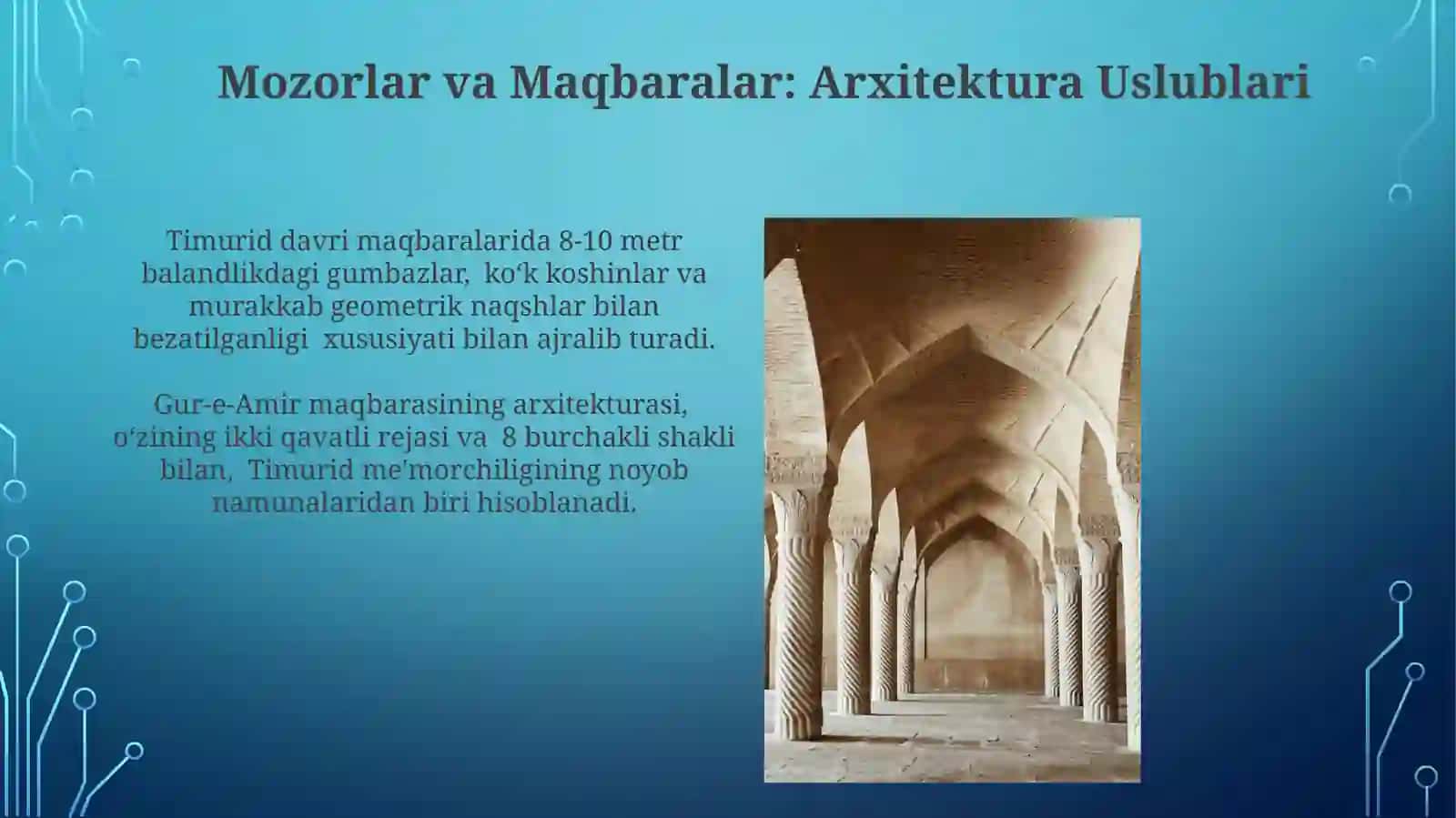 Mozorlar va Maqbaralar: Arxitektura Uslublari

Timurid davri maqbaralarida 8-10 metr balandlikdagi gumbazlar, koʻk koshinlar va murakkab geometrik naqshlar bilan bezatilganligi xususiyati bilan ajralib turadi.

Gur-e-Amir maqbarasining arxitekturasi, oʻzining ikki qavatli rejasi va 8 burchakli shakli bilan, Timurid me'morchiligining noyob namunalaridan biri hisoblanadi.